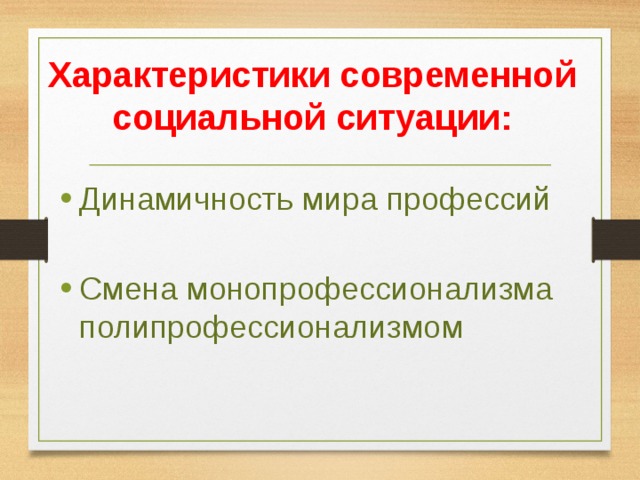 Характеристики современной социальной ситуации:

• Динамичность мира профессий

• Смена монопрофессионализма полипрофессионализмом